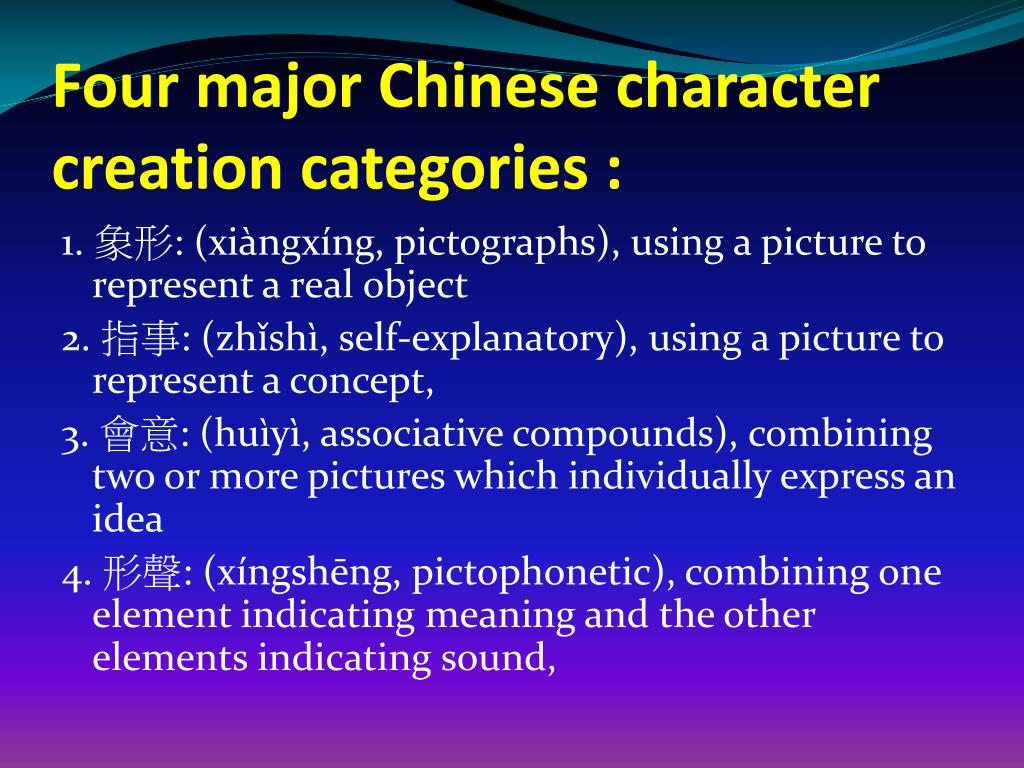 Four major Chinese character creation categories :

1. 象形: (xiàngxíng, pictographs), using a picture to represent a real object

2. 指事: (zhǐshì, self-explanatory), using a picture to represent a concept,

3. 會意: (huìyì, associative compounds), combining two or more pictures which individually express an idea

4. 形聲: (xíngshēng, pictophonetic), combining one element indicating meaning and the other elements indicating sound,